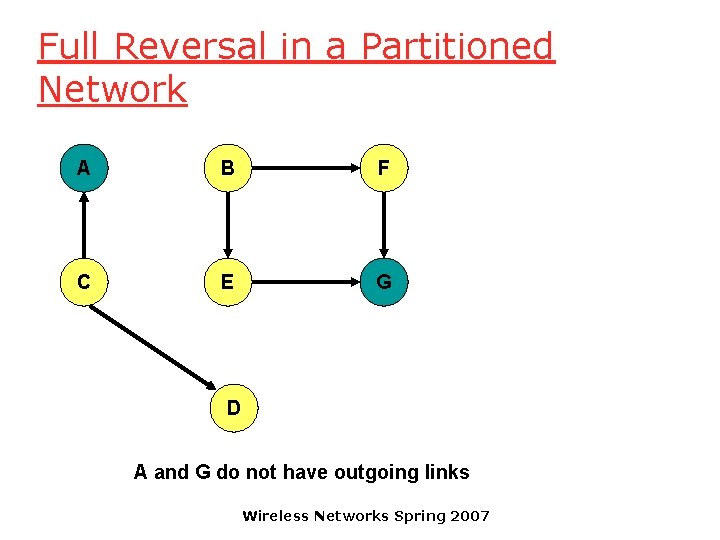 Full Reversal in a Partitioned Network

A

B

F

C

E

G

D

A and G do not have outgoing links

Wireless Networks Spring 2007